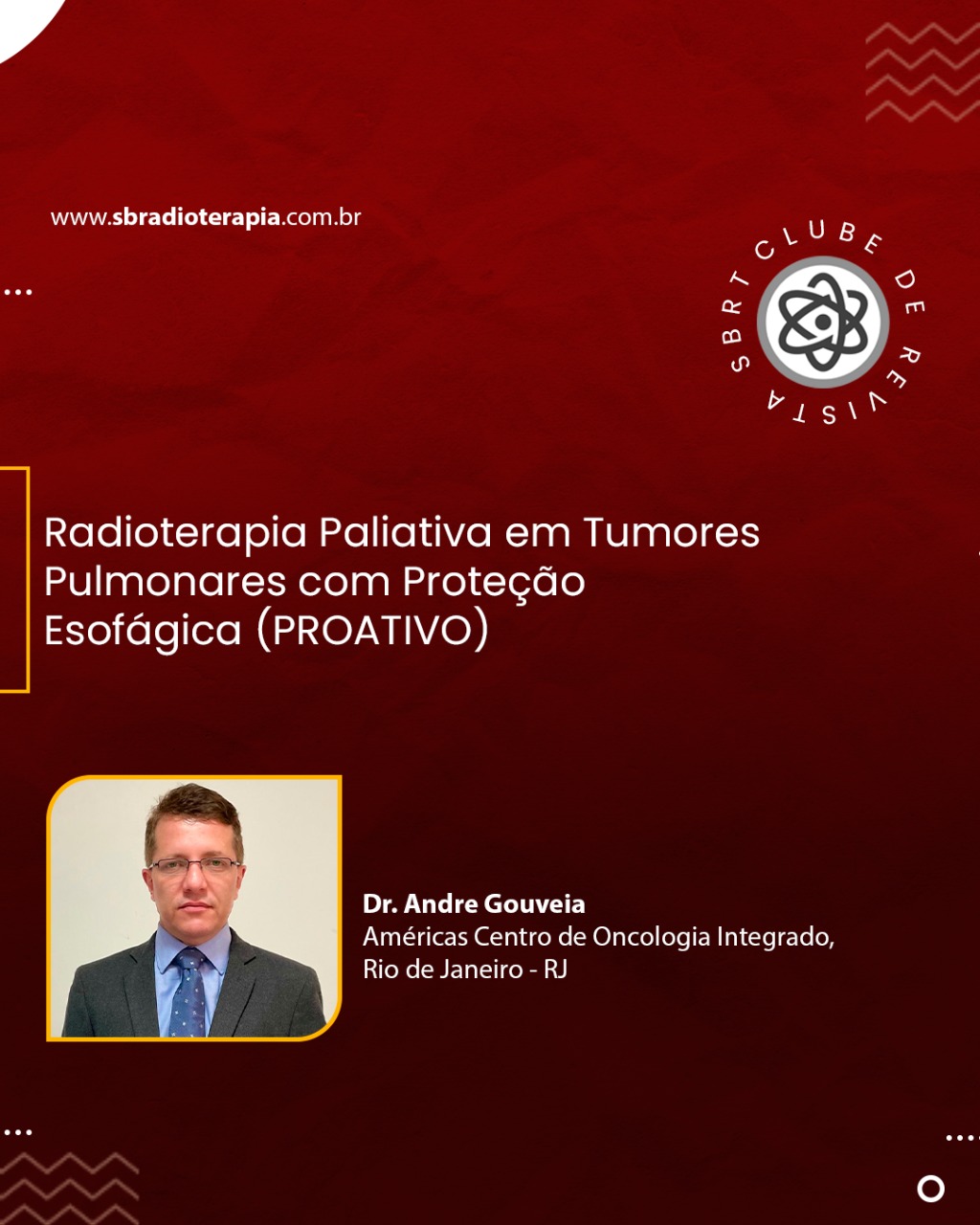 www.sbradioterapia.com.br

SBRT CLUBE DE REVISTA

Radioterapia Paliativa em Tumores Pulmonares com Proteção Esofágica (PROATIVO)

Dr. Andre Gouveia
Américas Centro de Oncologia Integrado, Rio de Janeiro - RJ